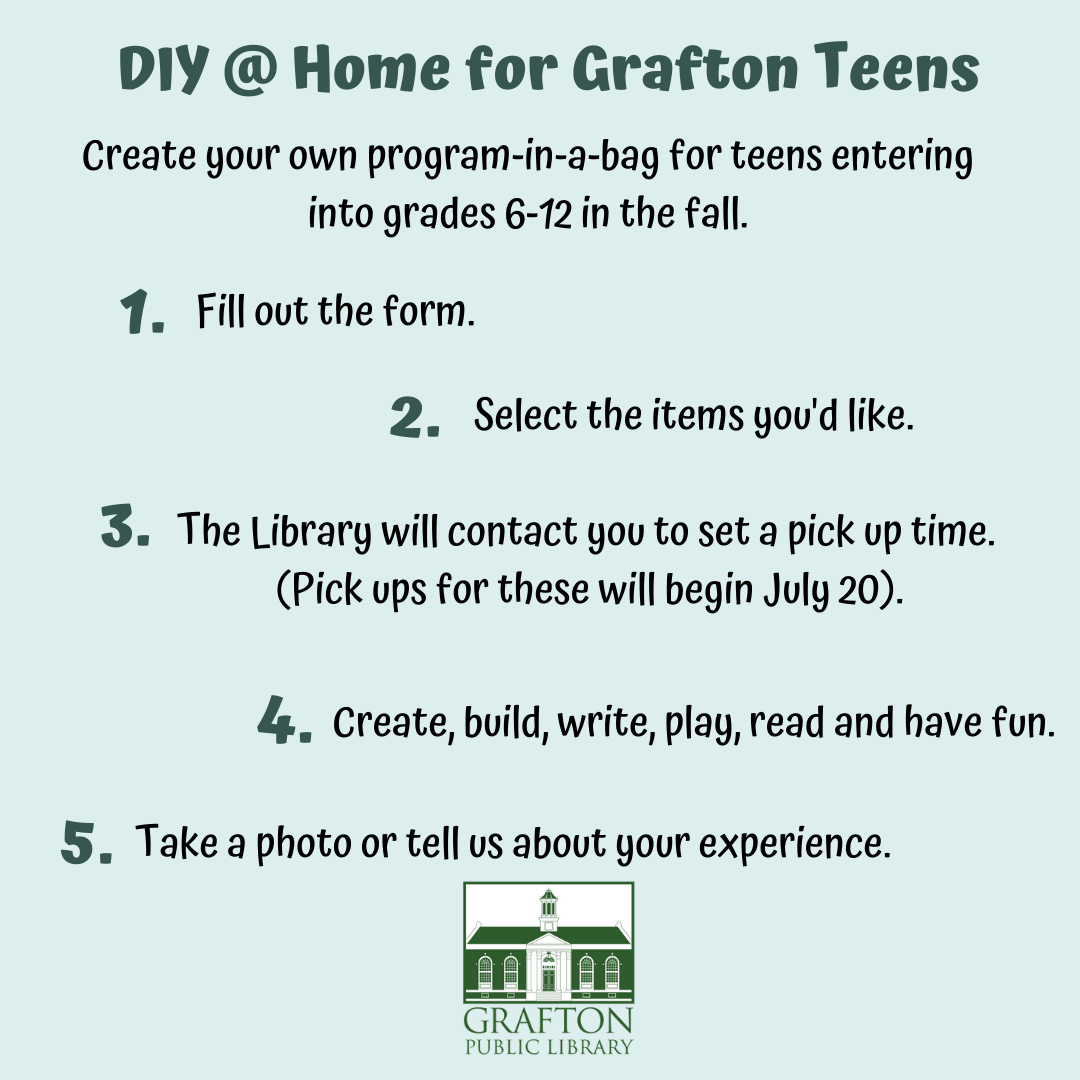 DIY @ Home for Grafton Teens

Create your own program-in-a-bag for teens entering into grades 6-12 in the fall.

1. Fill out the form.

2. Select the items you'd like.

3. The Library will contact you to set a pick up time. (Pick ups for these will begin July 20).

4. Create, build, write, play, read and have fun.

5. Take a photo or tell us about your experience.

GRAFTON
PUBLIC LIBRARY